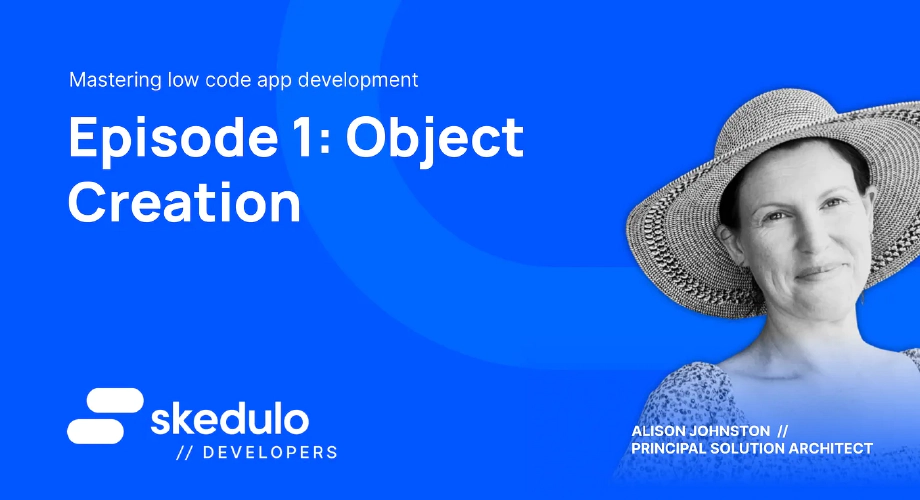 Mastering low code app development

Episode 1: Object Creation

skedulo
// DEVELOPERS

ALISON JOHNSTON //
PRINCIPAL SOLUTION ARCHITECT